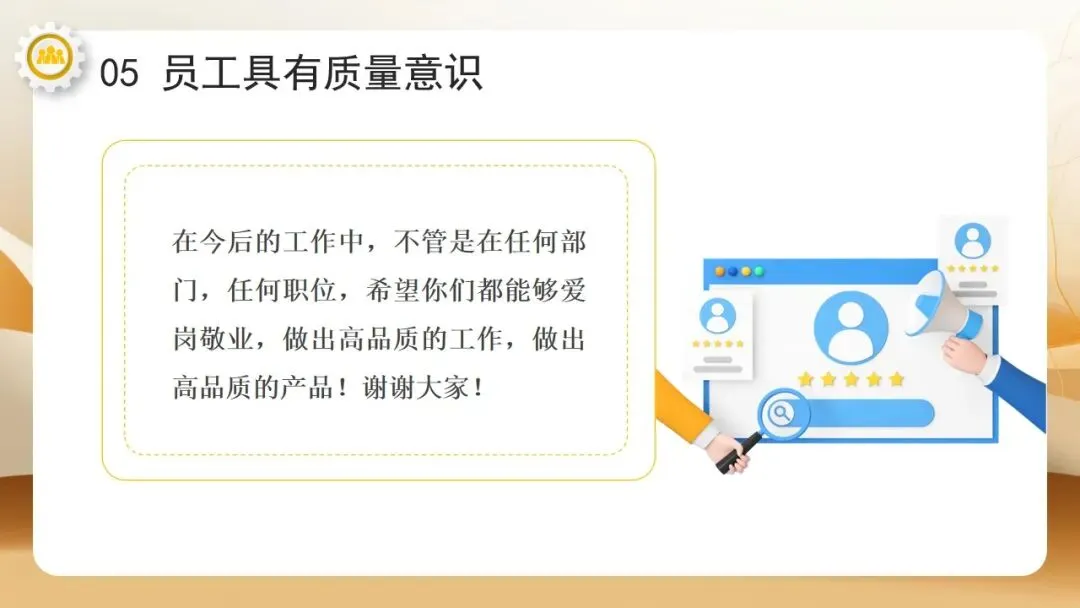 05 员工具有质量意识

在今后的工作中，不管是在任何部门，任何职位，希望你们都能够爱岗敬业，做出高品质的工作，做出高品质的产品！谢谢大家！